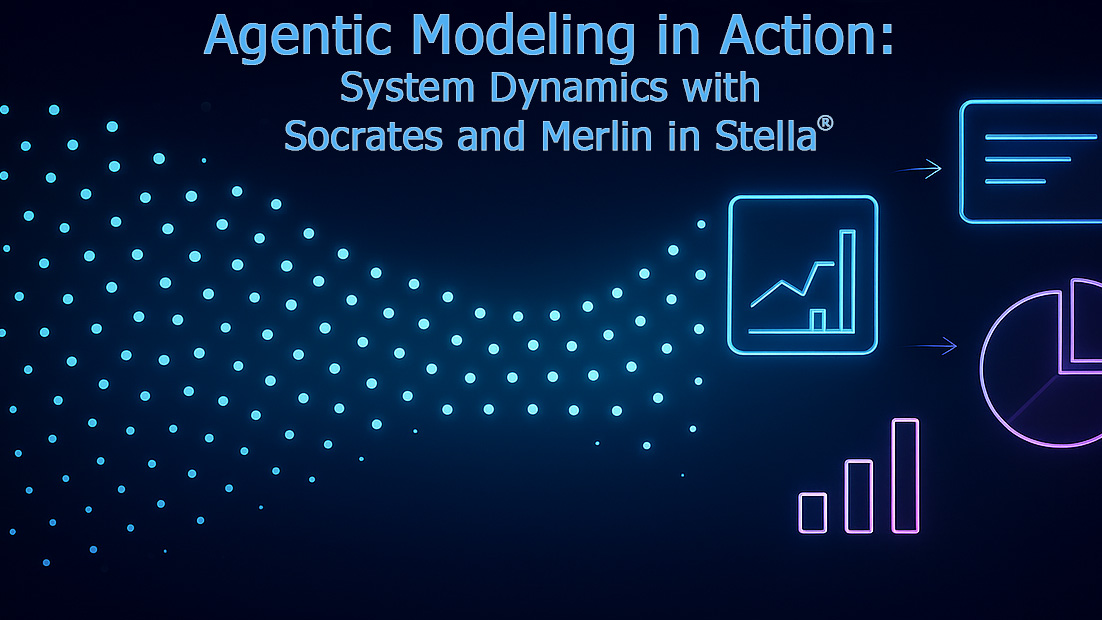 Agentic Modeling in Action:
System Dynamics with
Socrates and Merlin in Stella®